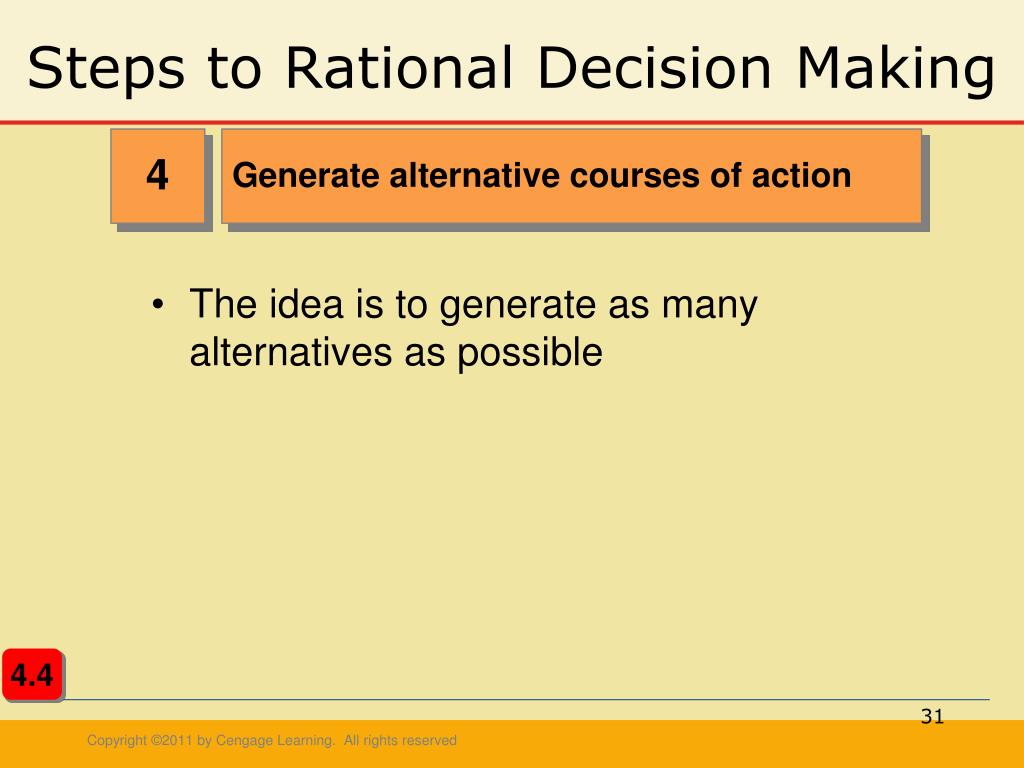 Steps to Rational Decision Making

4

Generate alternative courses of action

• The idea is to generate as many alternatives as possible

4.4

31

Copyright ©2011 by Cengage Learning. All rights reserved